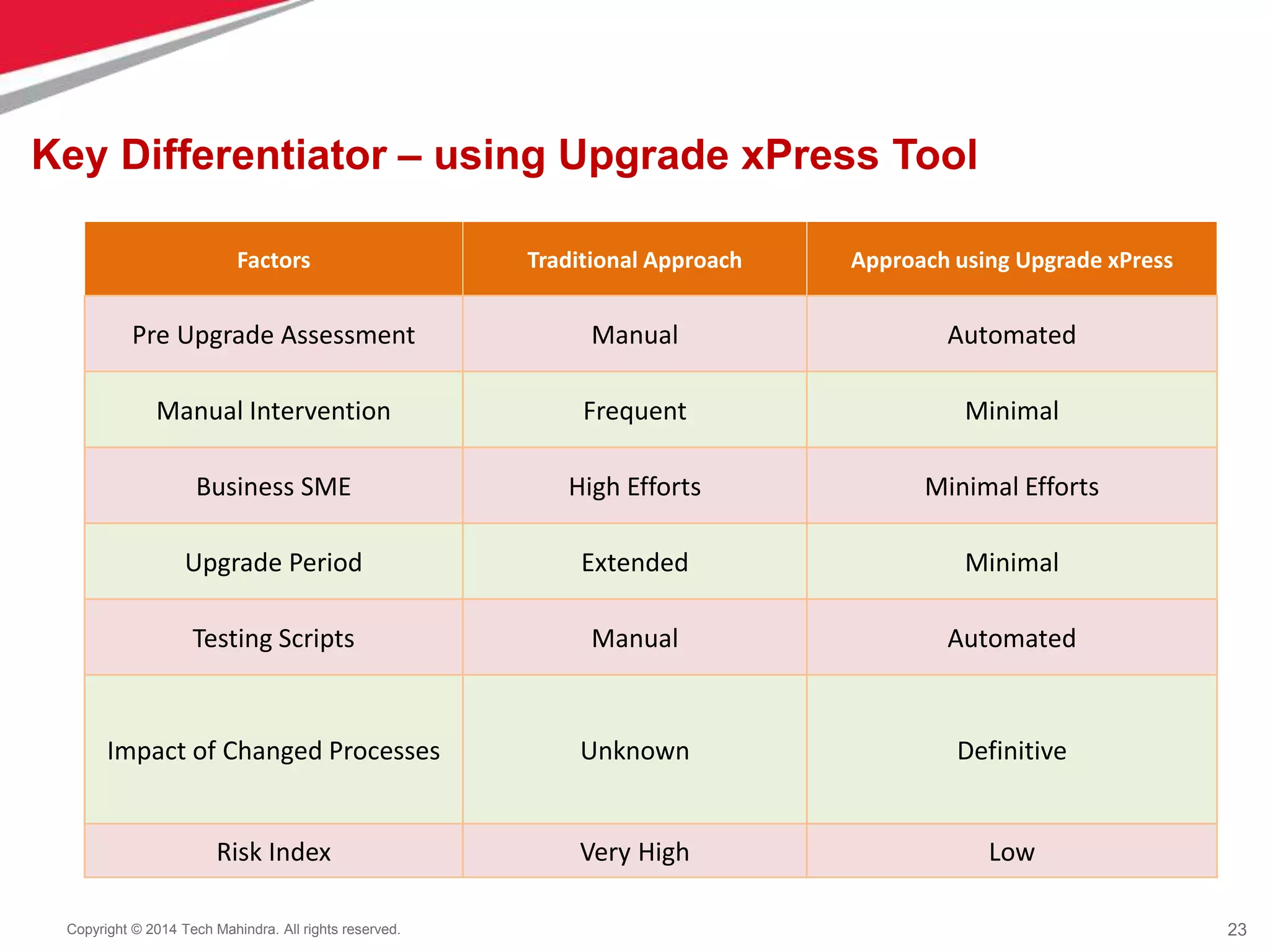 Key Differentiator – using Upgrade xPress Tool

| Factors | Traditional Approach | Approach using Upgrade xPress |
|---|---|---|
| Pre Upgrade Assessment | Manual | Automated |
| Manual Intervention | Frequent | Minimal |
| Business SME | High Efforts | Minimal Efforts |
| Upgrade Period | Extended | Minimal |
| Testing Scripts | Manual | Automated |
| Impact of Changed Processes | Unknown | Definitive |
| Risk Index | Very High | Low |

Copyright © 2014 Tech Mahindra. All rights reserved.

23